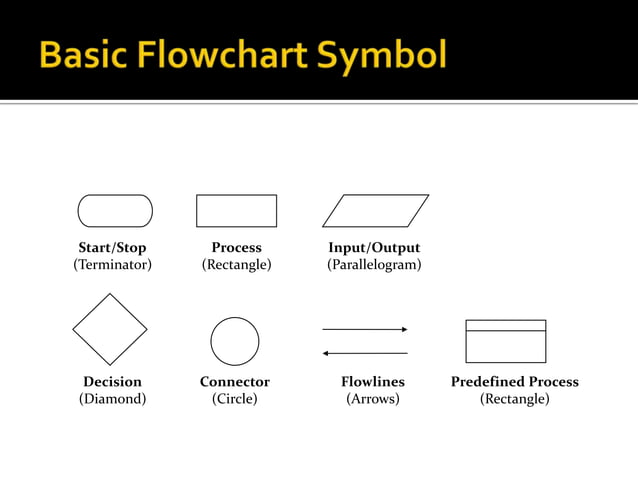 Basic Flowchart Symbol

Start/Stop
(Terminator)

Process
(Rectangle)

Input/Output
(Parallelogram)

Decision
(Diamond)

Connector
(Circle)

Flowlines
(Arrows)

Predefined Process
(Rectangle)